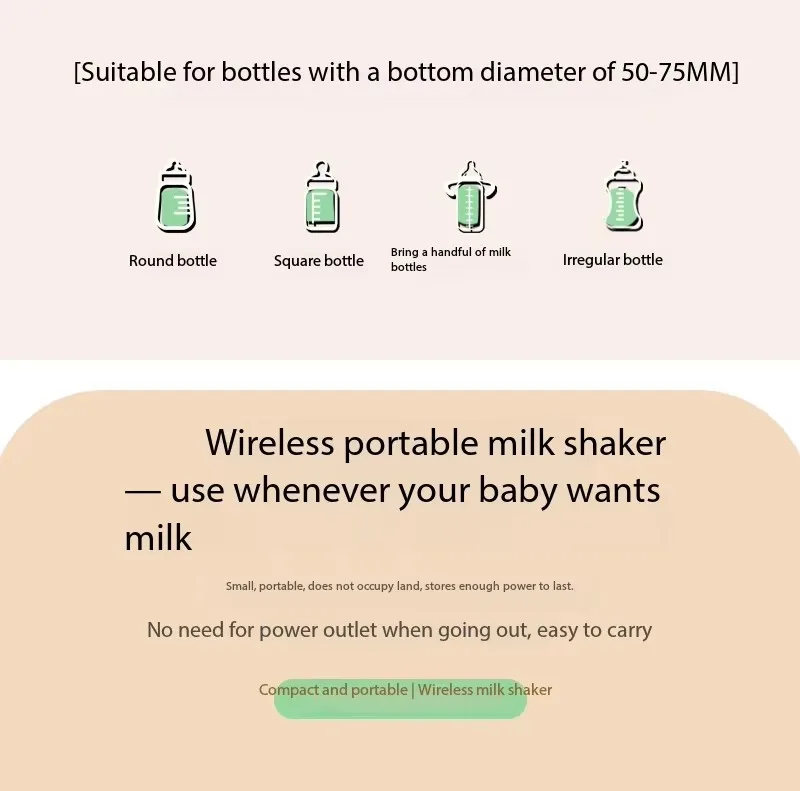 [Suitable for bottles with a bottom diameter of 50-75MM]

Round bottle

Square bottle

Bring a handful of milk bottles

Irregular bottle

Wireless portable milk shaker — use whenever your baby wants milk

Small, portable, does not occupy land, stores enough power to last.

No need for power outlet when going out, easy to carry

Compact and portable | Wireless milk shaker